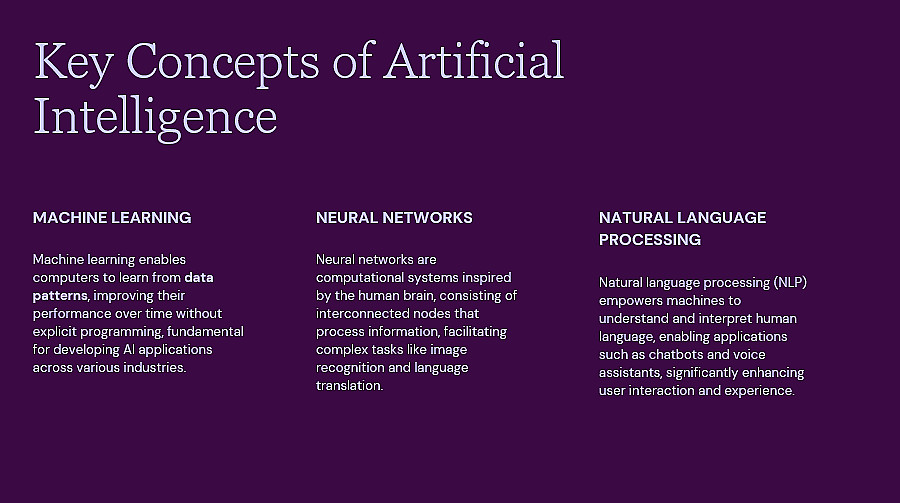 Key Concepts of Artificial Intelligence

MACHINE LEARNING

Machine learning enables computers to learn from data patterns, improving their performance over time without explicit programming, fundamental for developing AI applications across various industries.

NEURAL NETWORKS

Neural networks are computational systems inspired by the human brain, consisting of interconnected nodes that process information, facilitating complex tasks like image recognition and language translation.

NATURAL LANGUAGE PROCESSING

Natural language processing (NLP) empowers machines to understand and interpret human language, enabling applications such as chatbots and voice assistants, significantly enhancing user interaction and experience.